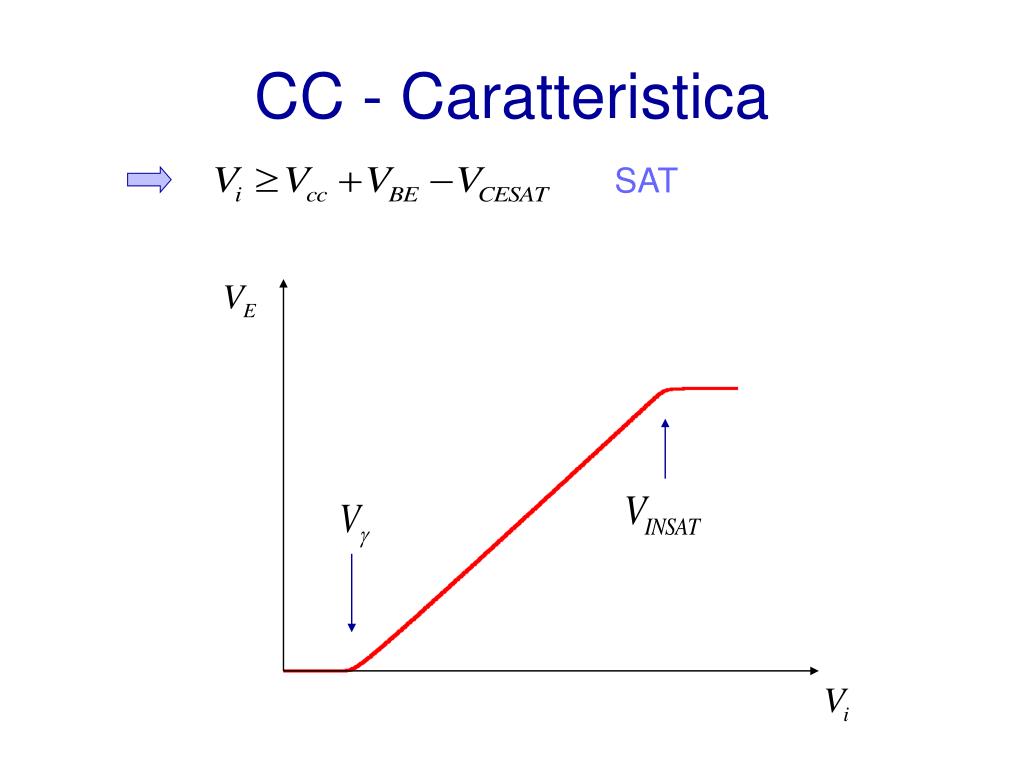 CC - Caratteristica

$V_i \geq V_{cc} + V_{BE} - V_{CESAT}$ SAT

$V_E$

$V_\gamma$

$V_{INSAT}$

$V_i$